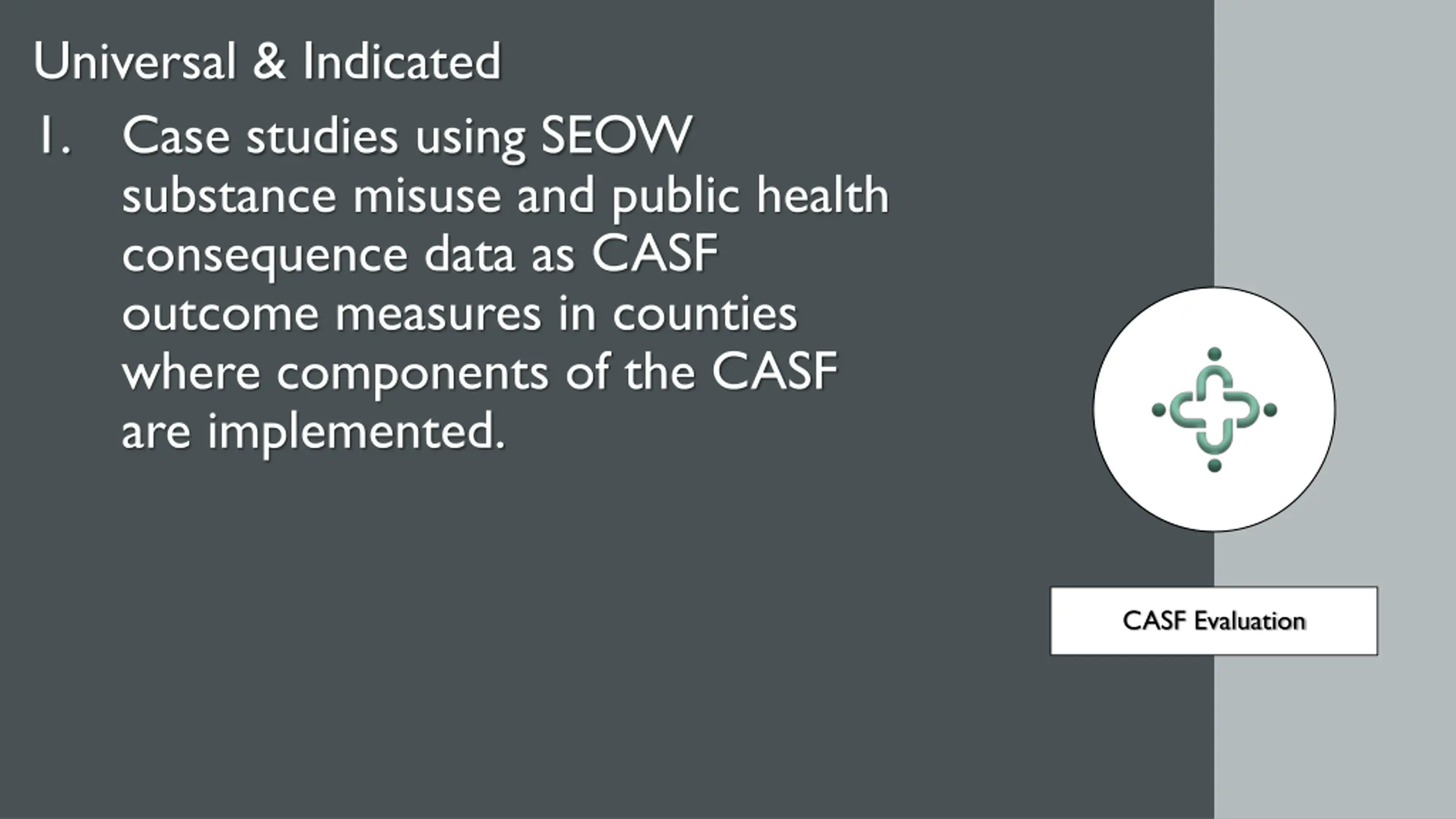 Universal & Indicated

1. Case studies using SEOW substance misuse and public health consequence data as CASF outcome measures in counties where components of the CASF are implemented.

CASF Evaluation